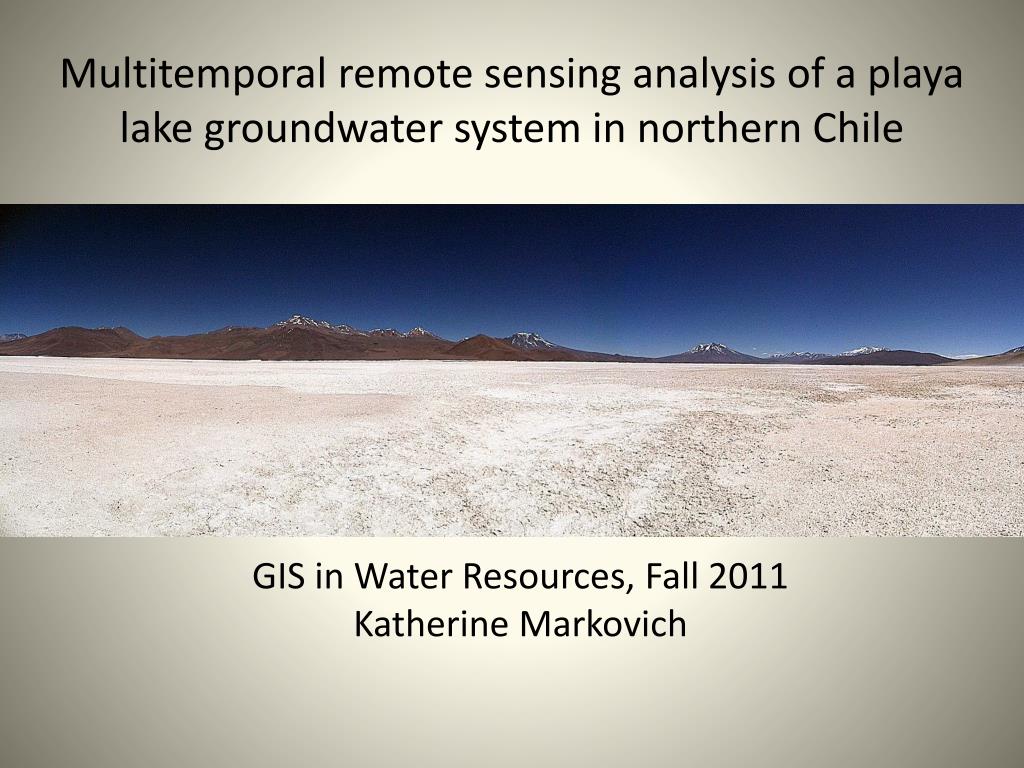 Multitemporal remote sensing analysis of a playa lake groundwater system in northern Chile

GIS in Water Resources, Fall 2011
Katherine Markovich